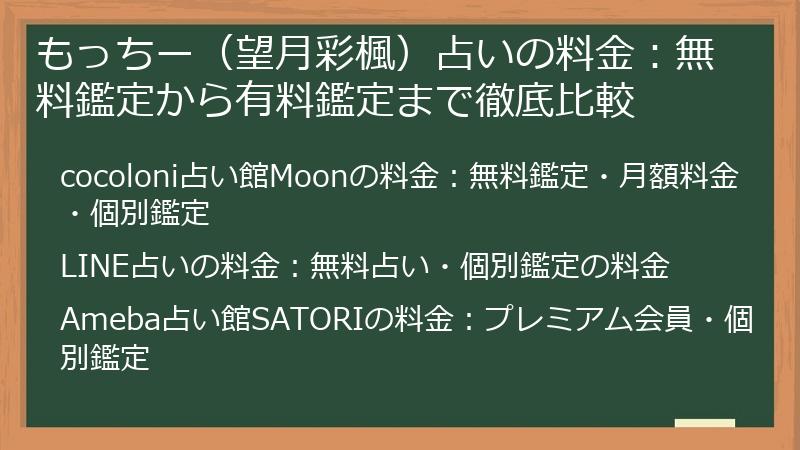 もっちー（望月彩楓）占いの料金：無料鑑定から有料鑑定まで徹底比較

cocoloni占い館Moonの料金：無料鑑定・月額料金・個別鑑定

LINE占いの料金：無料占い・個別鑑定の料金

Ameba占い館SATORIの料金：プレミアム会員・個別鑑定